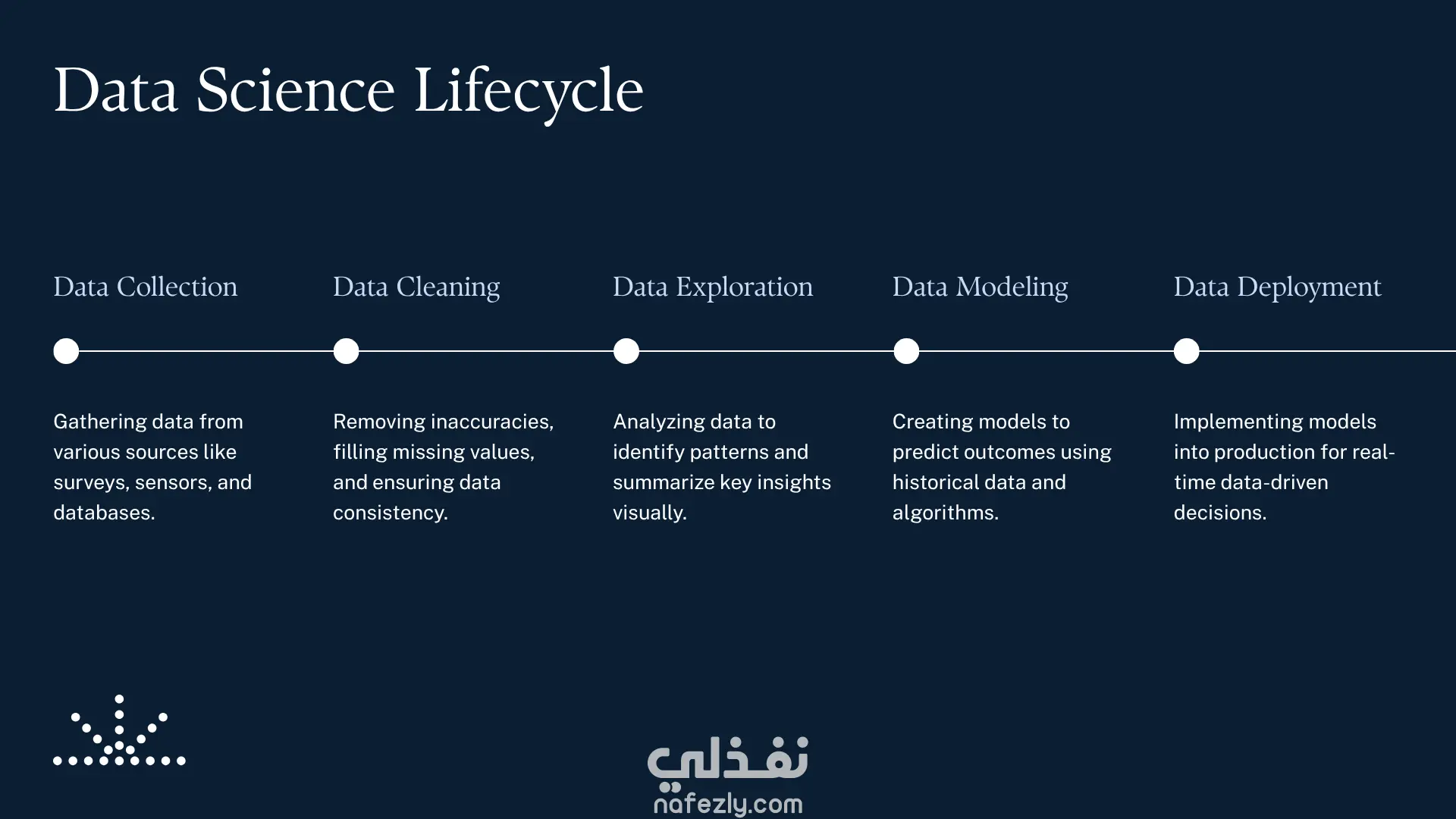 Data Science Lifecycle

Data Collection

Gathering data from various sources like surveys, sensors, and databases.

Data Cleaning

Removing inaccuracies, filling missing values, and ensuring data consistency.

Data Exploration

Analyzing data to identify patterns and summarize key insights visually.

Data Modeling

Creating models to predict outcomes using historical data and algorithms.

Data Deployment

Implementing models into production for real-time data-driven decisions.

نفذلي
nafezly.com